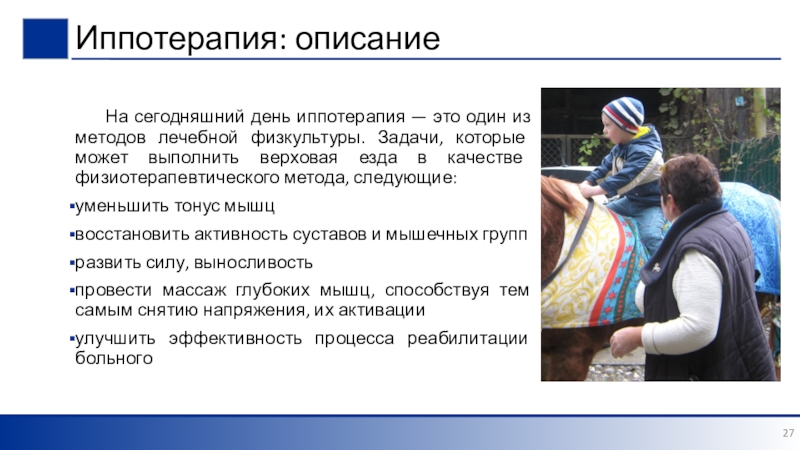 Иппотерапия: описание

На сегодняшний день иппотерапия — это один из методов лечебной физкультуры. Задачи, которые может выполнить верховая езда в качестве физиотерапевтического метода, следующие:

▪уменьшить тонус мышц

▪восстановить активность суставов и мышечных групп

▪развить силу, выносливость

▪провести массаж глубоких мышц, способствуя тем самым снятию напряжения, их активации

▪улучшить эффективность процесса реабилитации больного

27